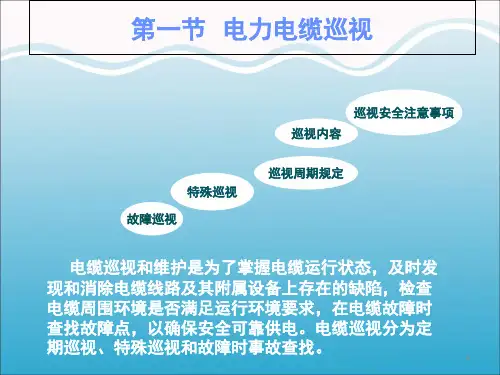 第一节 电力电缆巡视

巡视安全注意事项

巡视内容

巡视周期规定

特殊巡视

故障巡视

电缆巡视和维护是为了掌握电缆运行状态，及时发现和消除电缆线路及其附属设备上存在的缺陷，检查电缆周围环境是否满足运行环境要求，在电缆故障时查找故障点，以确保安全可靠供电。电缆巡视分为定期巡视、特殊巡视和故障时事故查找。